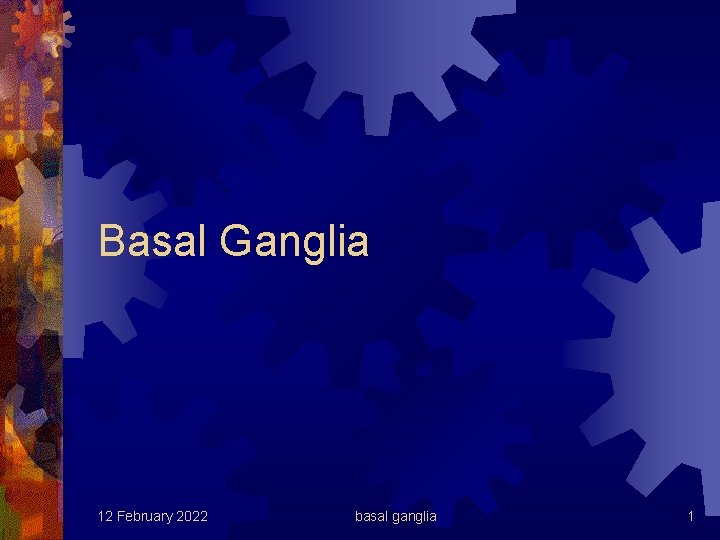 Basal Ganglia

12 February 2022 basal ganglia 1